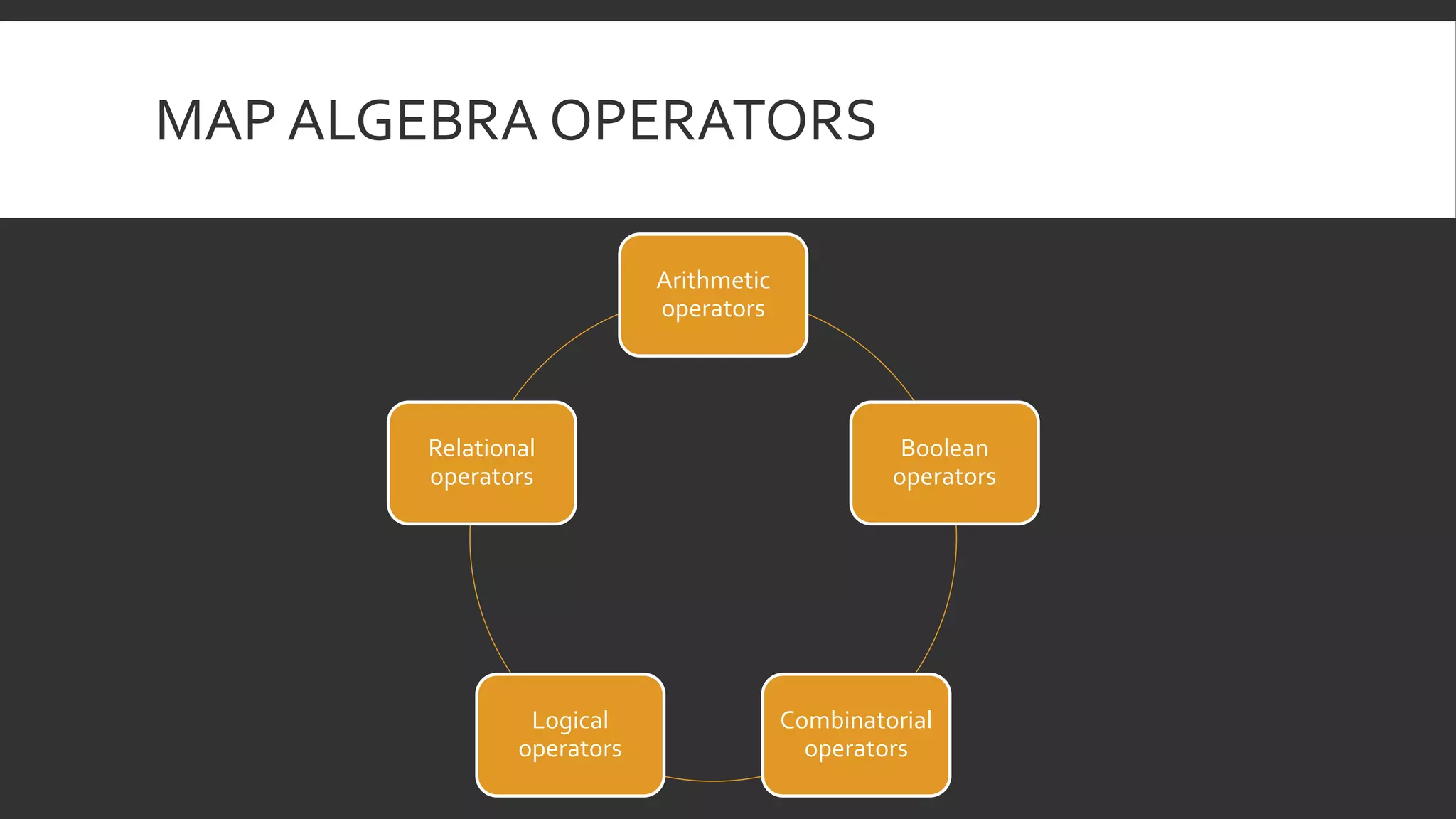 MAP ALGEBRA OPERATORS

Arithmetic operators

Boolean operators

Combinatorial operators

Logical operators

Relational operators